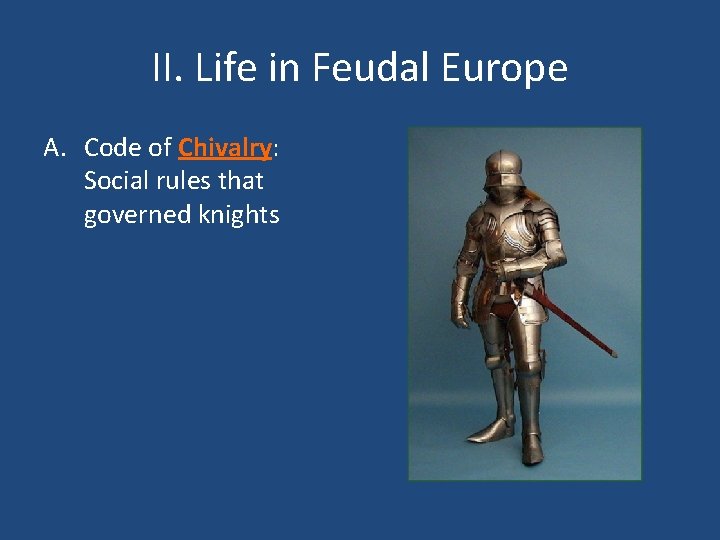 II. Life in Feudal Europe

A. Code of Chivalry: Social rules that governed knights